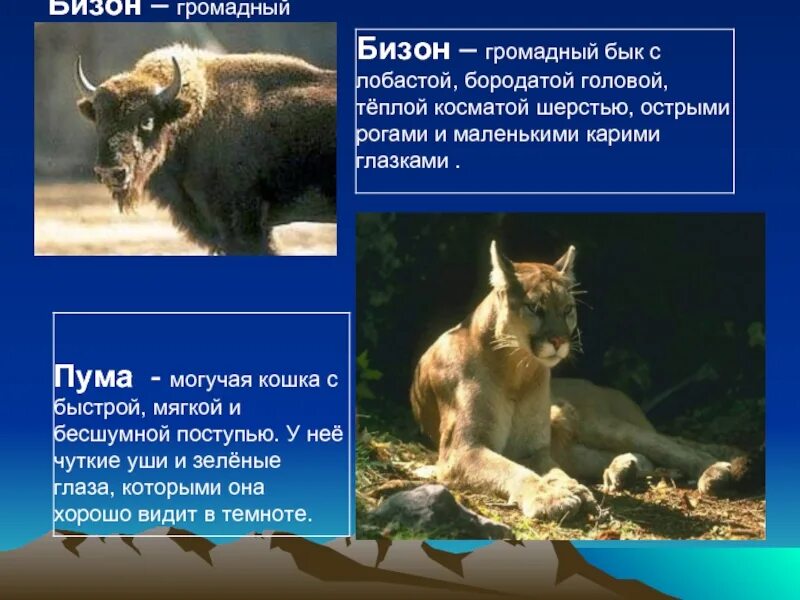 Бизон – громадный

Бизон – громадный бык с лобастой, бородатой головой, тёплой косматой шерстью, острыми рогами и маленькими карими глазками .

Пума - могучая кошка с быстрой, мягкой и бесшумной поступью. У неё чуткие уши и зелёные глаза, которыми она хорошо видит в темноте.